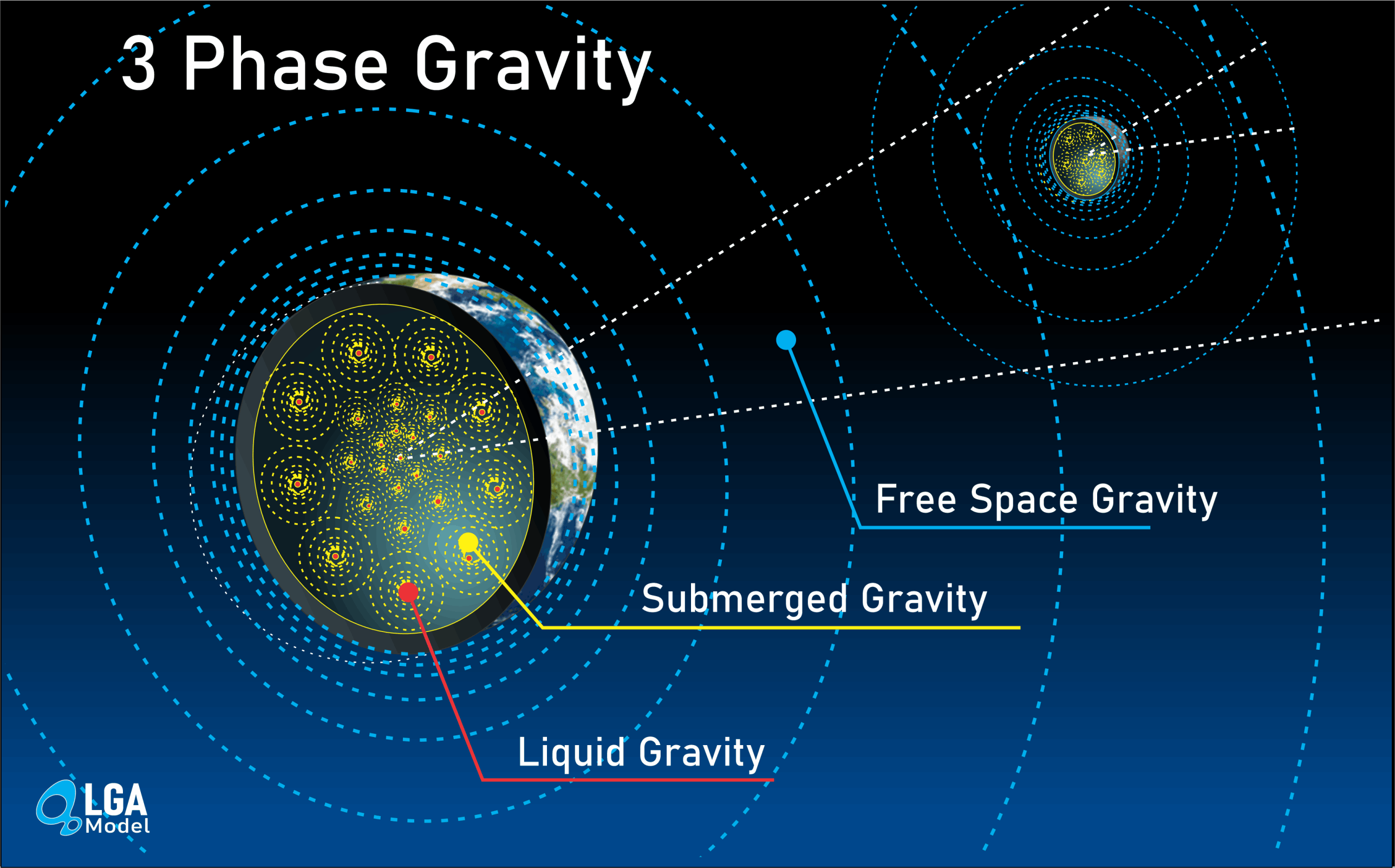 3 Phase Gravity

Free Space Gravity

Submerged Gravity

Liquid Gravity

LGA Model